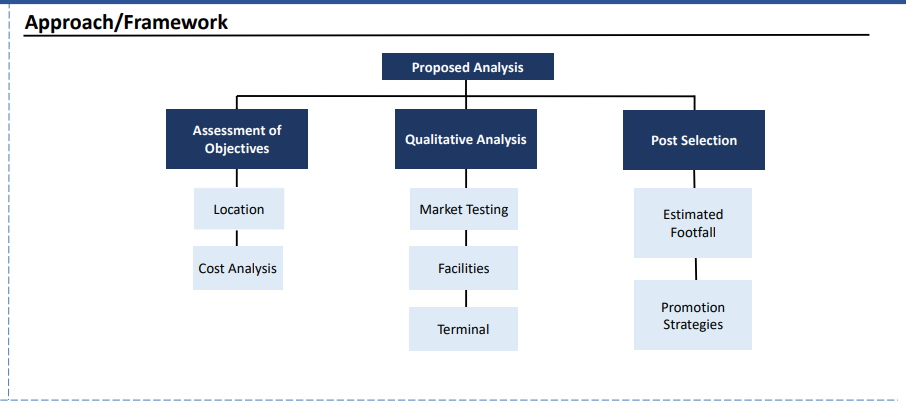 Approach/Framework

Proposed Analysis

Assessment of Objectives

Location

Cost Analysis

Qualitative Analysis

Market Testing

Facilities

Terminal

Post Selection

Estimated Footfall

Promotion Strategies